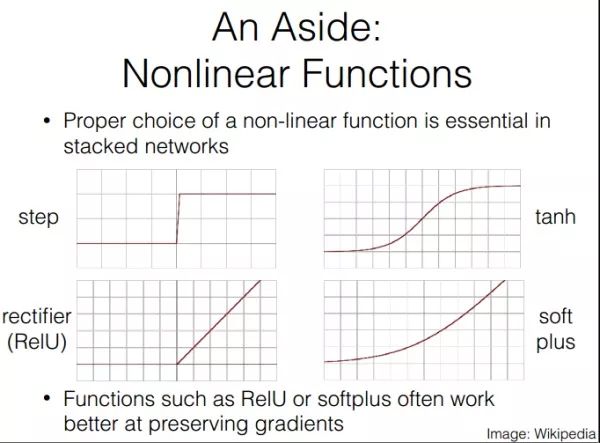 An Aside:
Nonlinear Functions

• Proper choice of a non-linear function is essential in stacked networks

step

tanh

rectifier (RelU)

soft plus

• Functions such as RelU or softplus often work better at preserving gradients

Image: Wikipedia